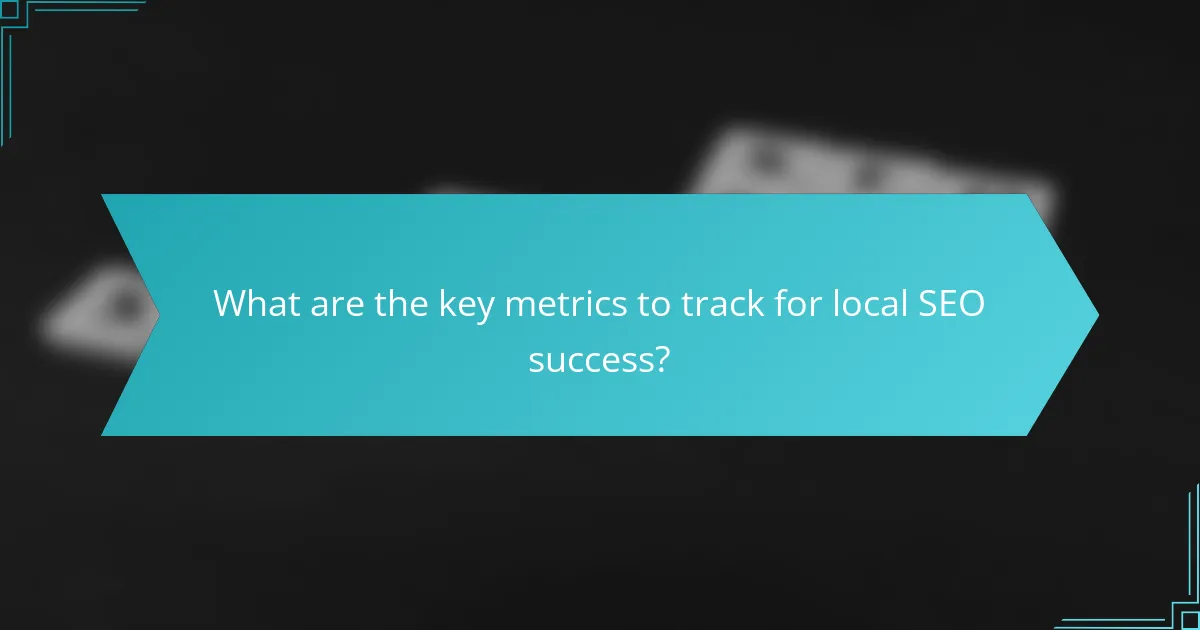 What are the key metrics to track for local SEO success?